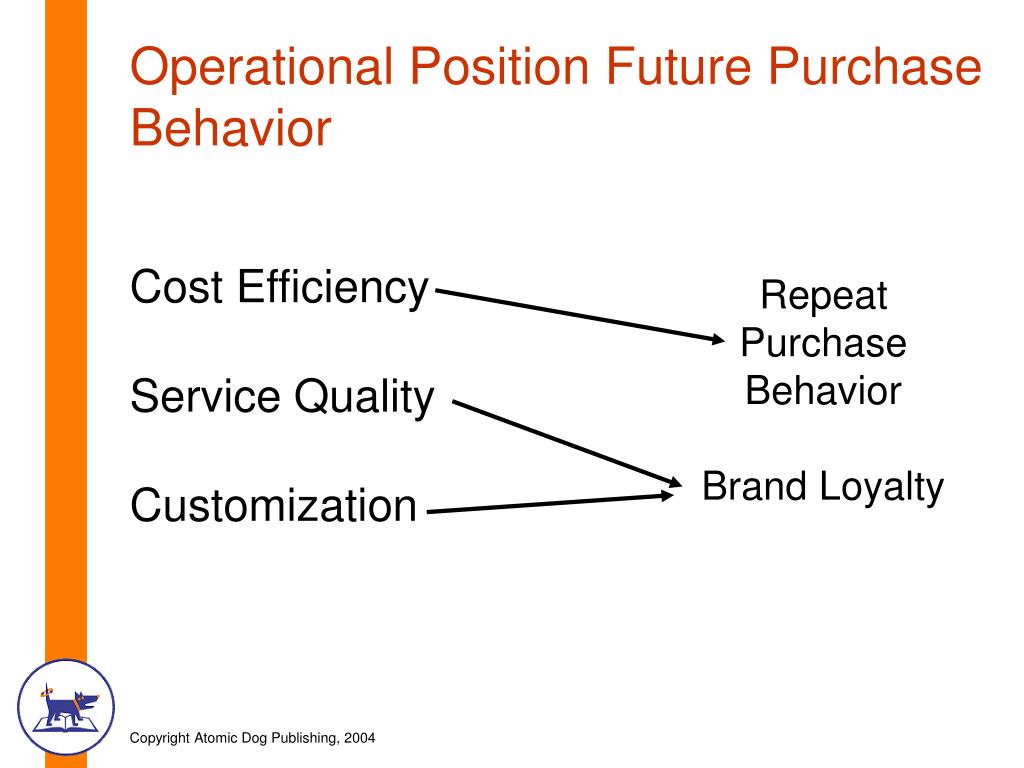 Operational Position Future Purchase Behavior

Cost Efficiency

Service Quality

Customization

Repeat Purchase Behavior

Brand Loyalty

Copyright Atomic Dog Publishing, 2004